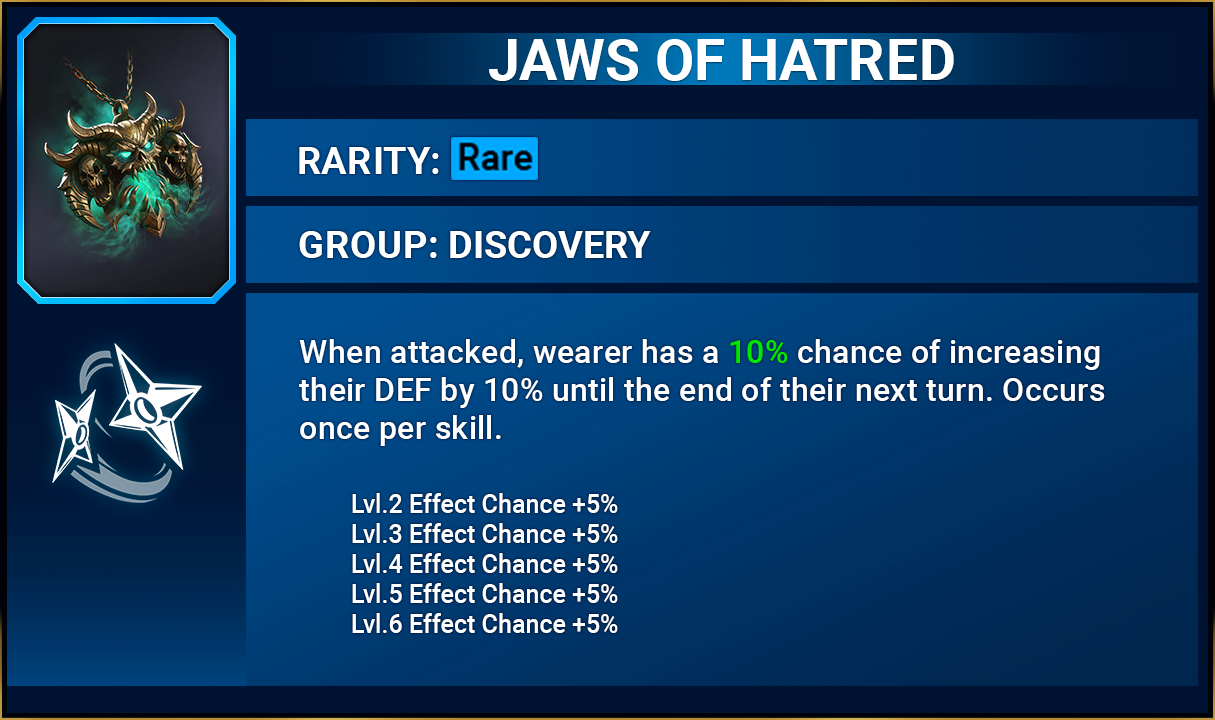 JAWS OF HATRED

RARITY: Rare

GROUP: DISCOVERY

When attacked, wearer has a 10% chance of increasing their DEF by 10% until the end of their next turn. Occurs once per skill.

Lvl.2 Effect Chance +5%
Lvl.3 Effect Chance +5%
Lvl.4 Effect Chance +5%
Lvl.5 Effect Chance +5%
Lvl.6 Effect Chance +5%